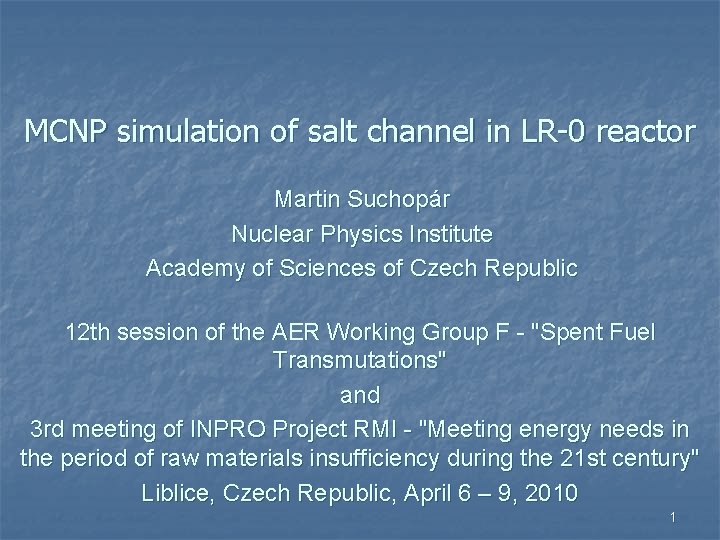 MCNP simulation of salt channel in LR-0 reactor

Martin Suchopár
Nuclear Physics Institute
Academy of Sciences of Czech Republic

12th session of the AER Working Group F - "Spent Fuel Transmutations"
and
3rd meeting of INPRO Project RMI - "Meeting energy needs in the period of raw materials insufficiency during the 21st century"
Liblice, Czech Republic, April 6 – 9, 2010

1